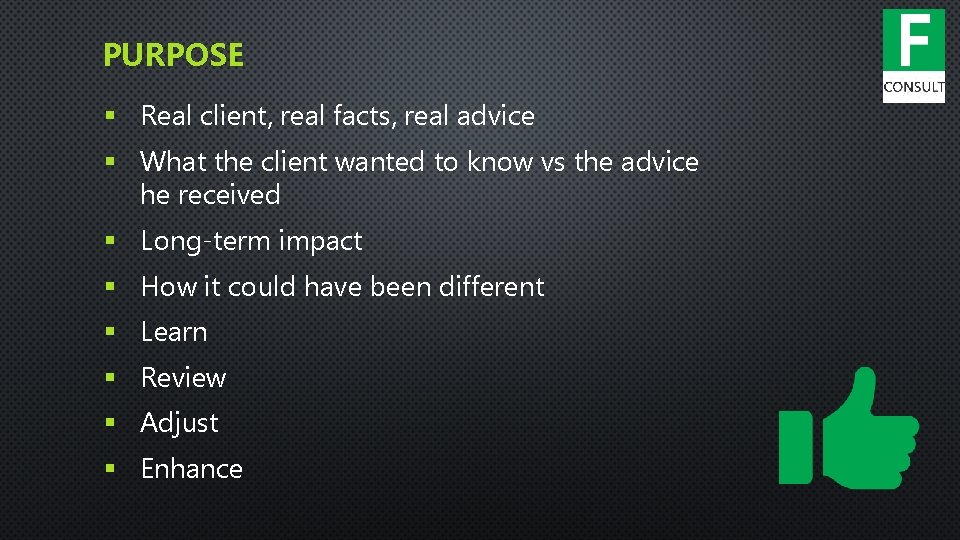 PURPOSE

F
CONSULT

▪ Real client, real facts, real advice
▪ What the client wanted to know vs the advice he received
▪ Long-term impact
▪ How it could have been different
▪ Learn
▪ Review
▪ Adjust
▪ Enhance